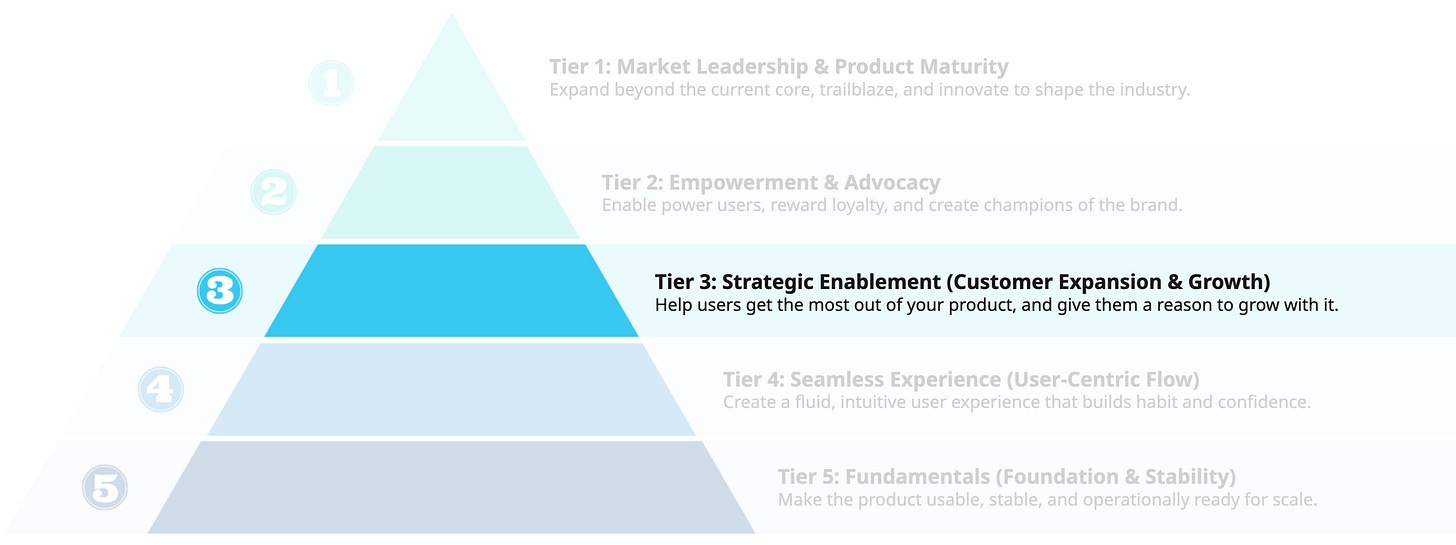 1

Tier 1: Market Leadership & Product Maturity
Expand beyond the current core, trailblaze, and innovate to shape the industry.

2

Tier 2: Empowerment & Advocacy
Enable power users, reward loyalty, and create champions of the brand.

3

Tier 3: Strategic Enablement (Customer Expansion & Growth)
Help users get the most out of your product, and give them a reason to grow with it.

4

Tier 4: Seamless Experience (User-Centric Flow)
Create a fluid, intuitive user experience that builds habit and confidence.

5

Tier 5: Fundamentals (Foundation & Stability)
Make the product usable, stable, and operationally ready for scale.